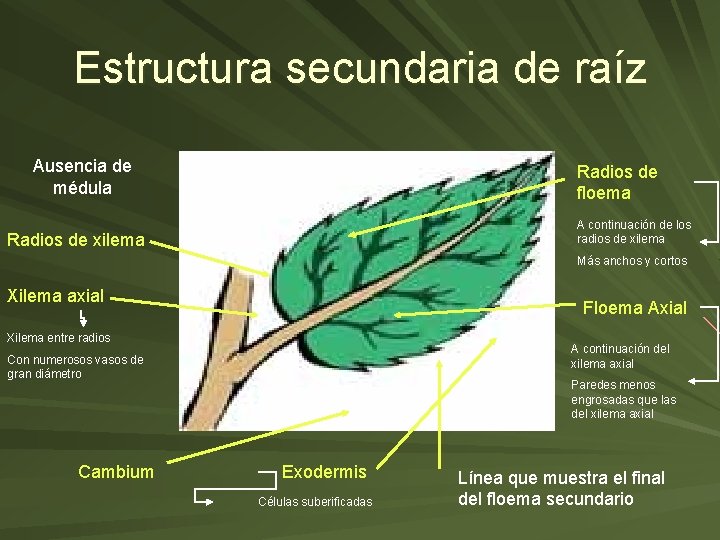 Estructura secundaria de raíz

Ausencia de médula

Radios de xilema

Xilema axial

Xilema entre radios

Con numerosos vasos de gran diámetro

Radios de floema

A continuación de los radios de xilema

Más anchos y cortos

Floema Axial

A continuación del xilema axial

Paredes menos engrosadas que las del xilema axial

Cambium

Exodermis

Células suberificadas

Línea que muestra el final del floema secundario